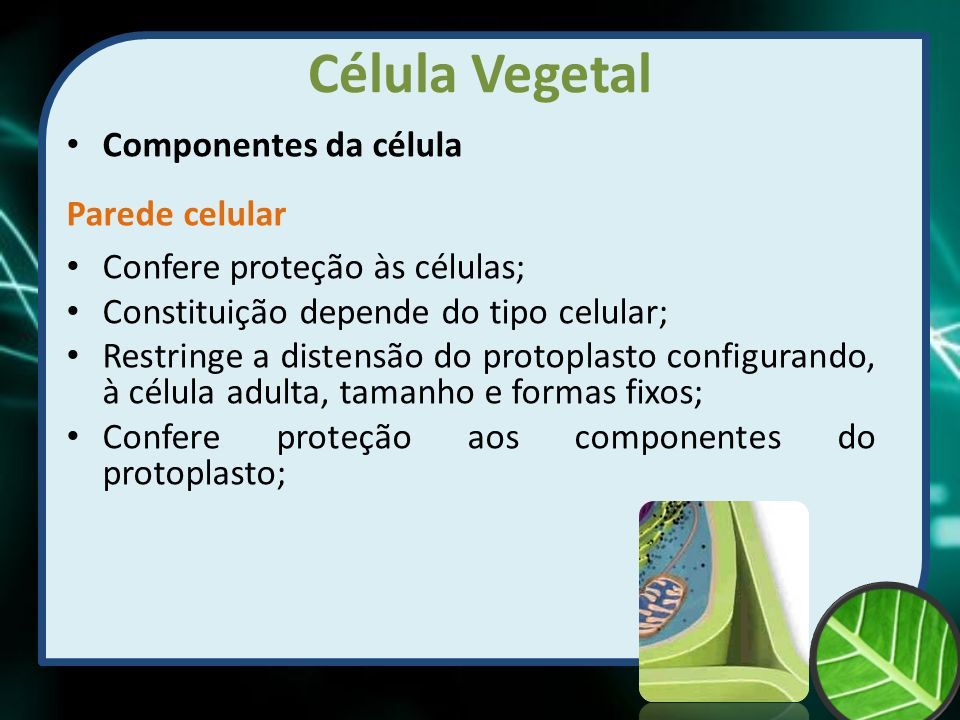 Célula Vegetal

• Componentes da célula

Parede celular

• Confere proteção às células;
• Constituição depende do tipo celular;
• Restringe a distensão do protoplasto configurando, à célula adulta, tamanho e formas fixos;
• Confere proteção aos componentes do protoplasto;